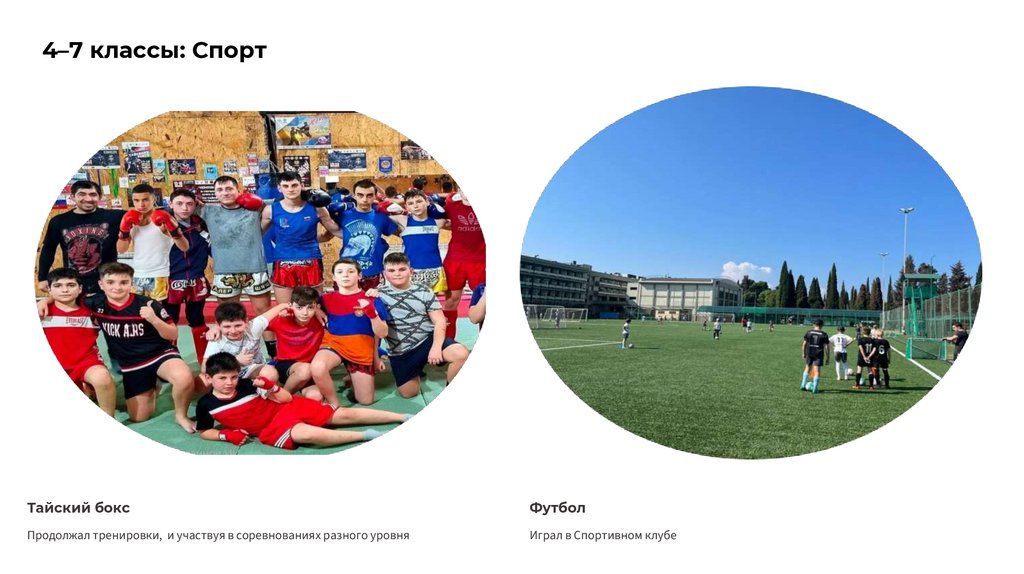 4–7 классы: Спорт

Тайский бокс

Продолжал тренировки, и участвуя в соревнованиях разного уровня

Футбол

Играл в Спортивном клубе